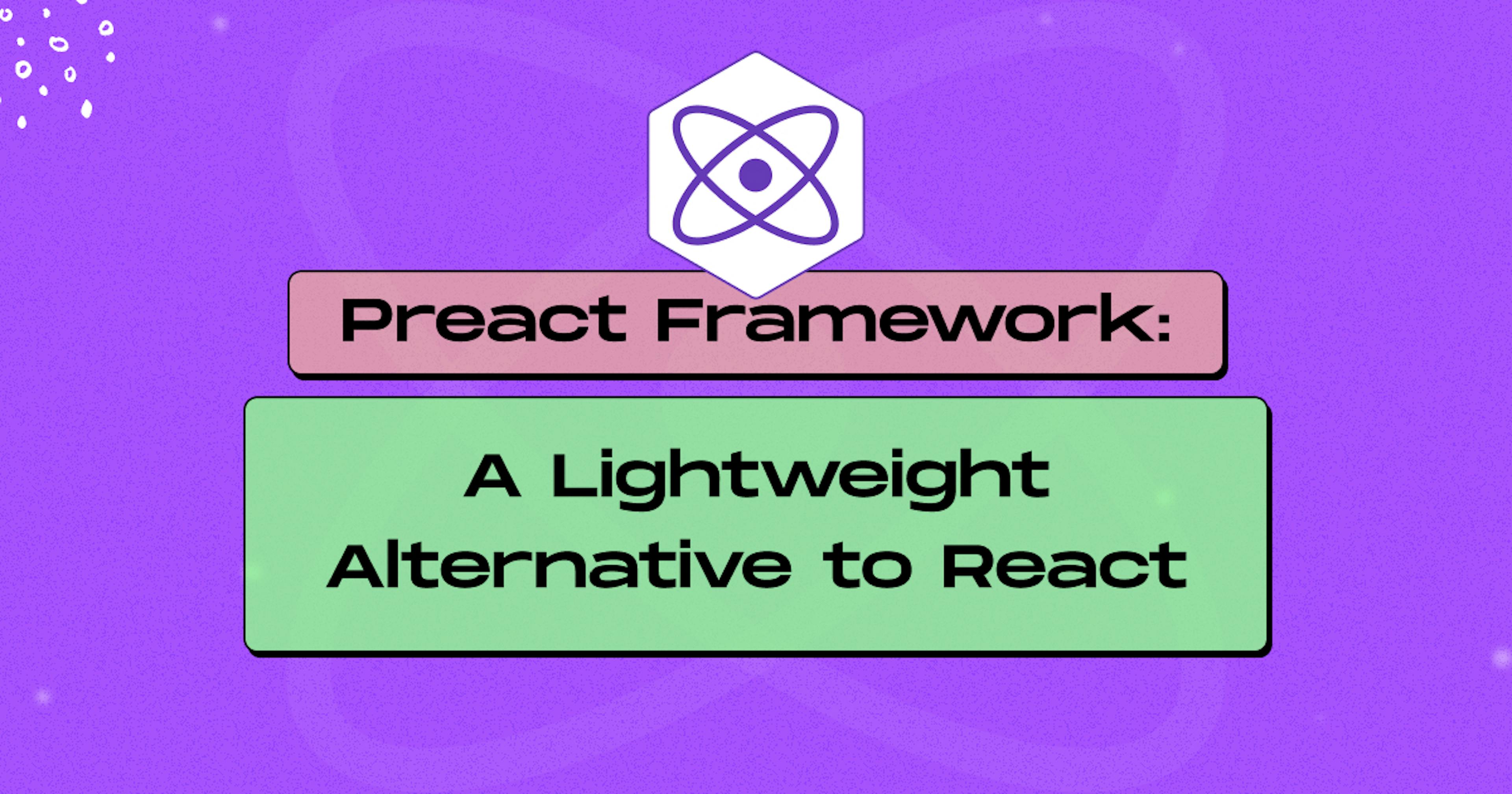 Preact Framework:

A Lightweight Alternative to React